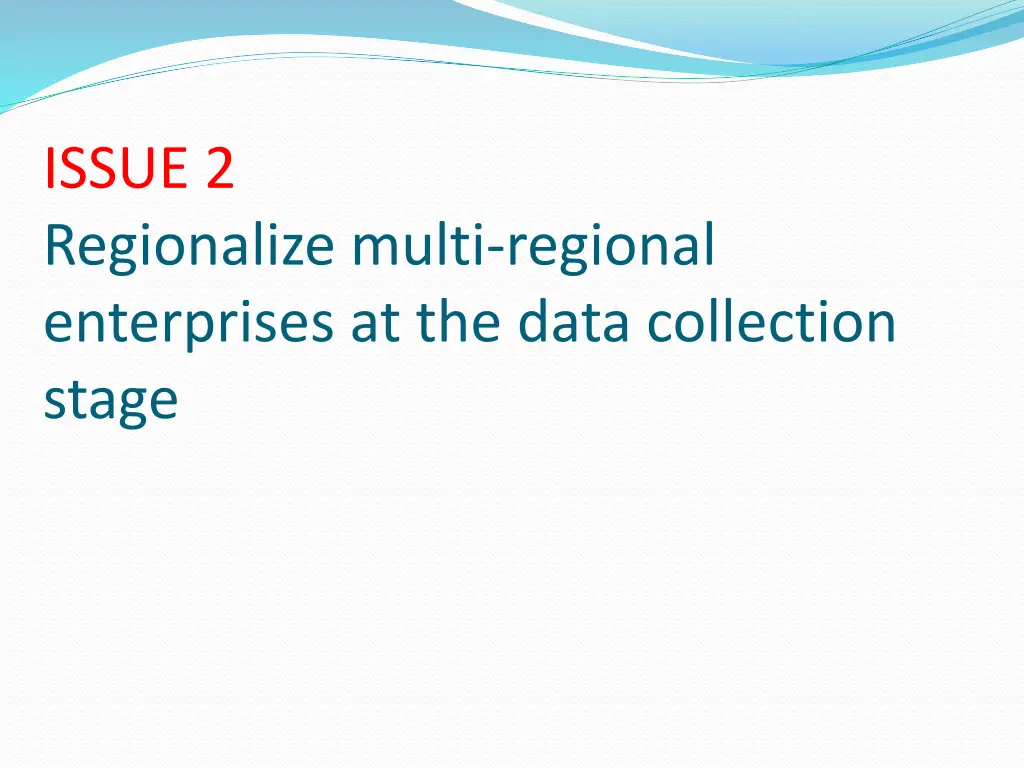 ISSUE 2
Regionalize multi-regional enterprises at the data collection stage